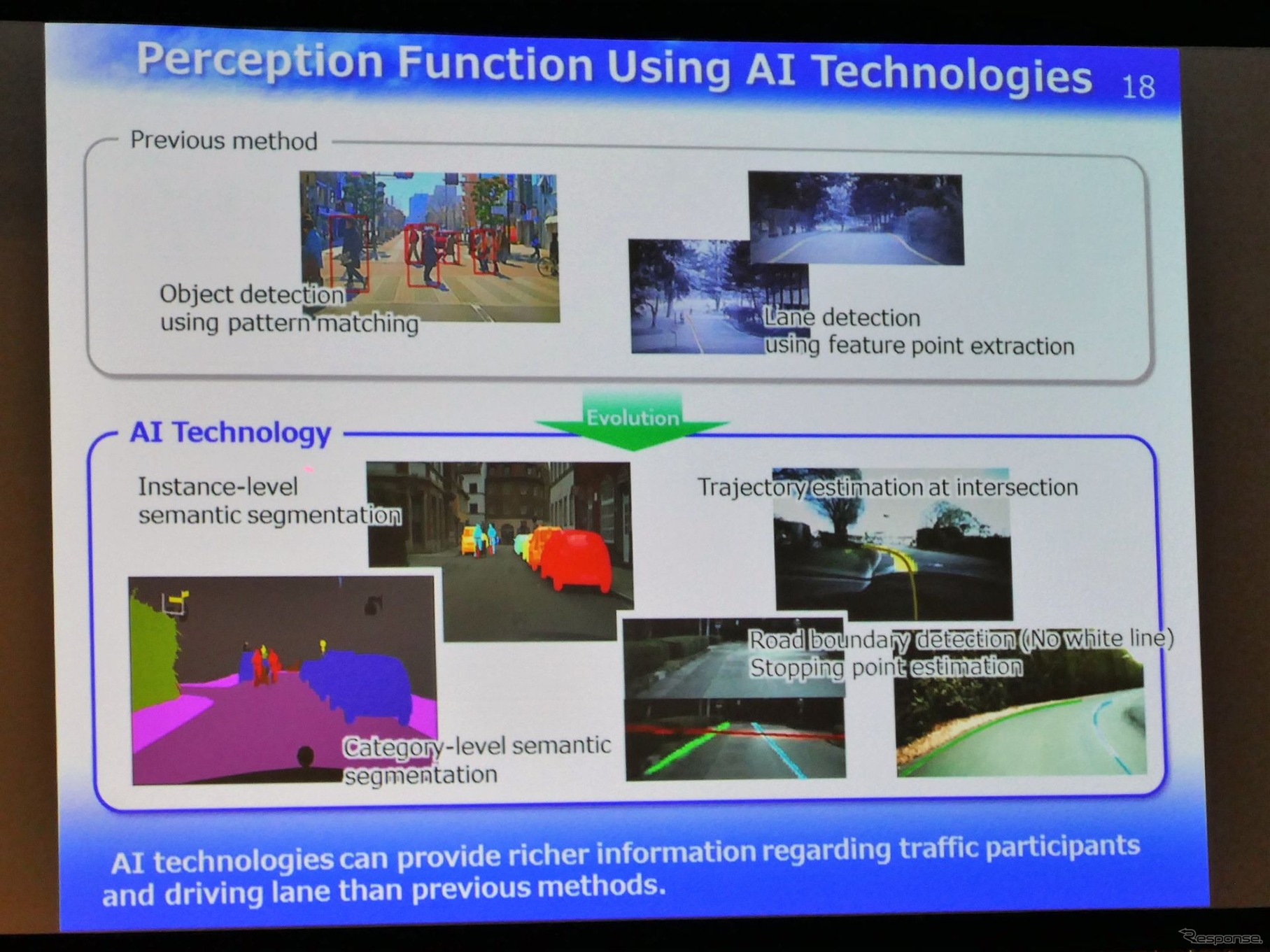 Perception Function Using AI Technologies 18

Previous method

Object detection using pattern matching

Lane detection using feature point extraction

Evolution

AI Technology

Instance-level semantic segmentation

Trajectory estimation at intersection

Road boundary detection (No white line)
Stopping point estimation

Category-level semantic segmentation

AI technologies can provide richer information regarding traffic participants and driving lane than previous methods.

Response.